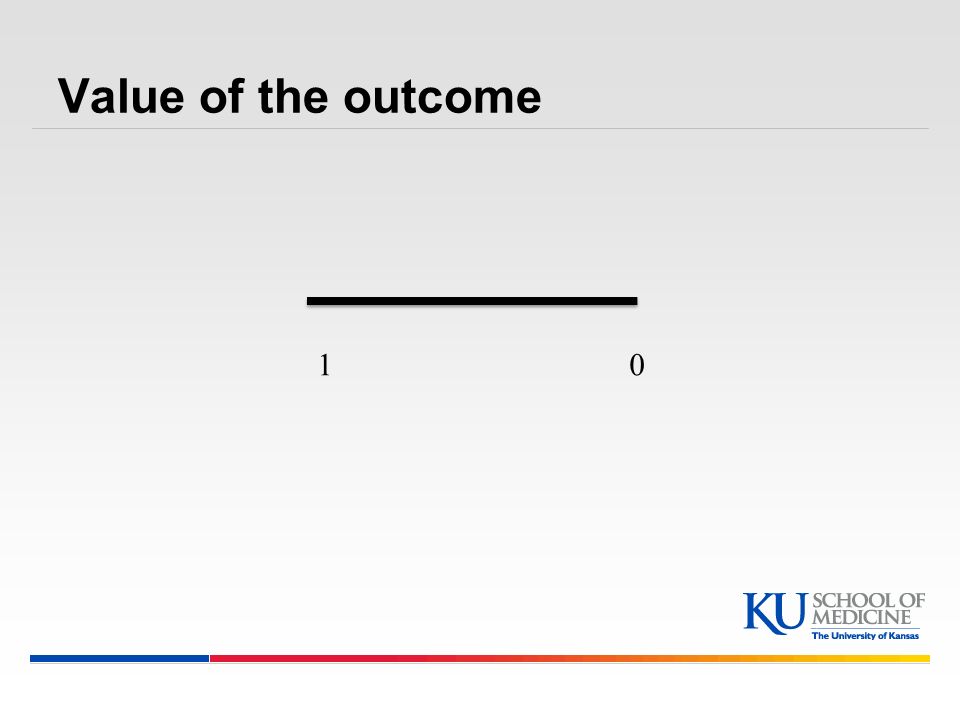 Value of the outcome

1

0

KU SCHOOL OF MEDICINE
The University of Kansas